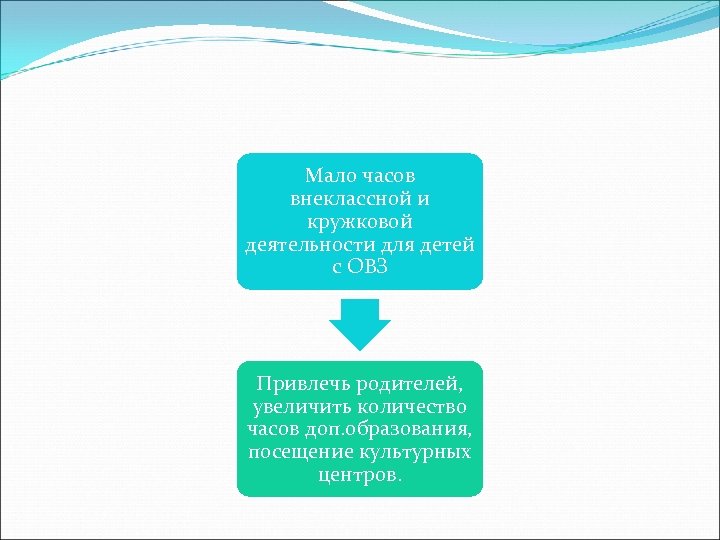 Мало часов внеклассной и кружковой деятельности для детей с ОВЗ

Привлечь родителей, увеличить количество часов доп.образования, посещение культурных центров.